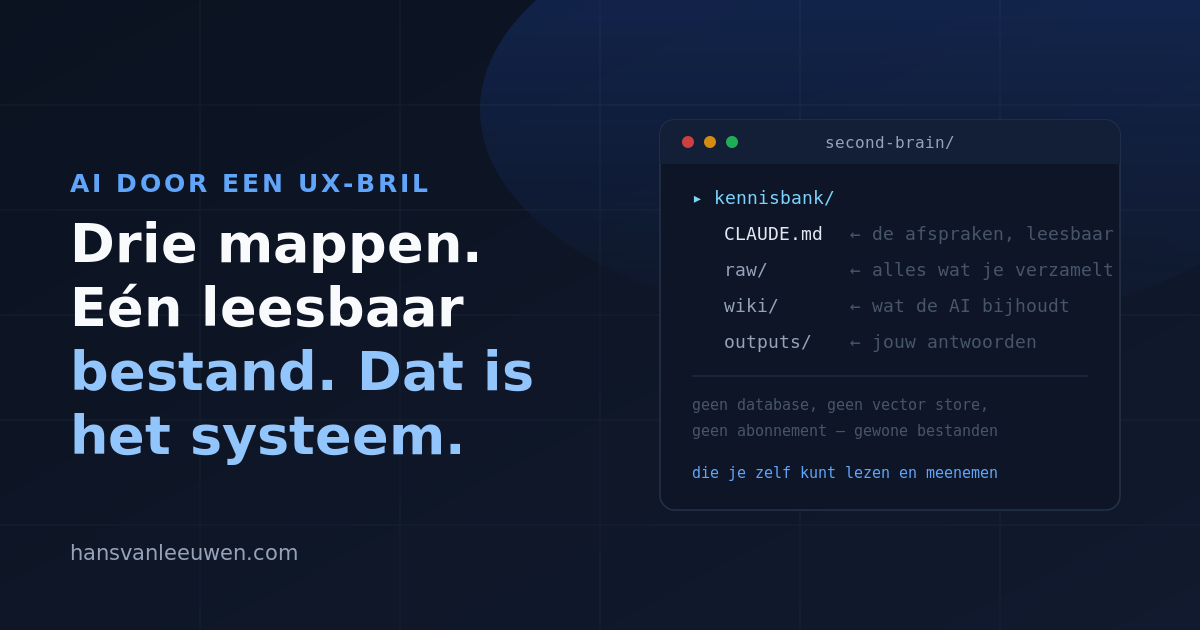 AI DOOR EEN UX-BRIL

Drie mappen. Eén leesbaar bestand. Dat is het systeem.

hansvanleeuwen.com

second-brain/

▸ kennisbank/
CLAUDE.md ← de afspraken, leesbaar
raw/ ← alles wat je verzamelt
wiki/ ← wat de AI bijhoudt
outputs/ ← jouw antwoorden

geen database, geen vector store,
geen abonnement — gewone bestanden

die je zelf kunt lezen en meenemen